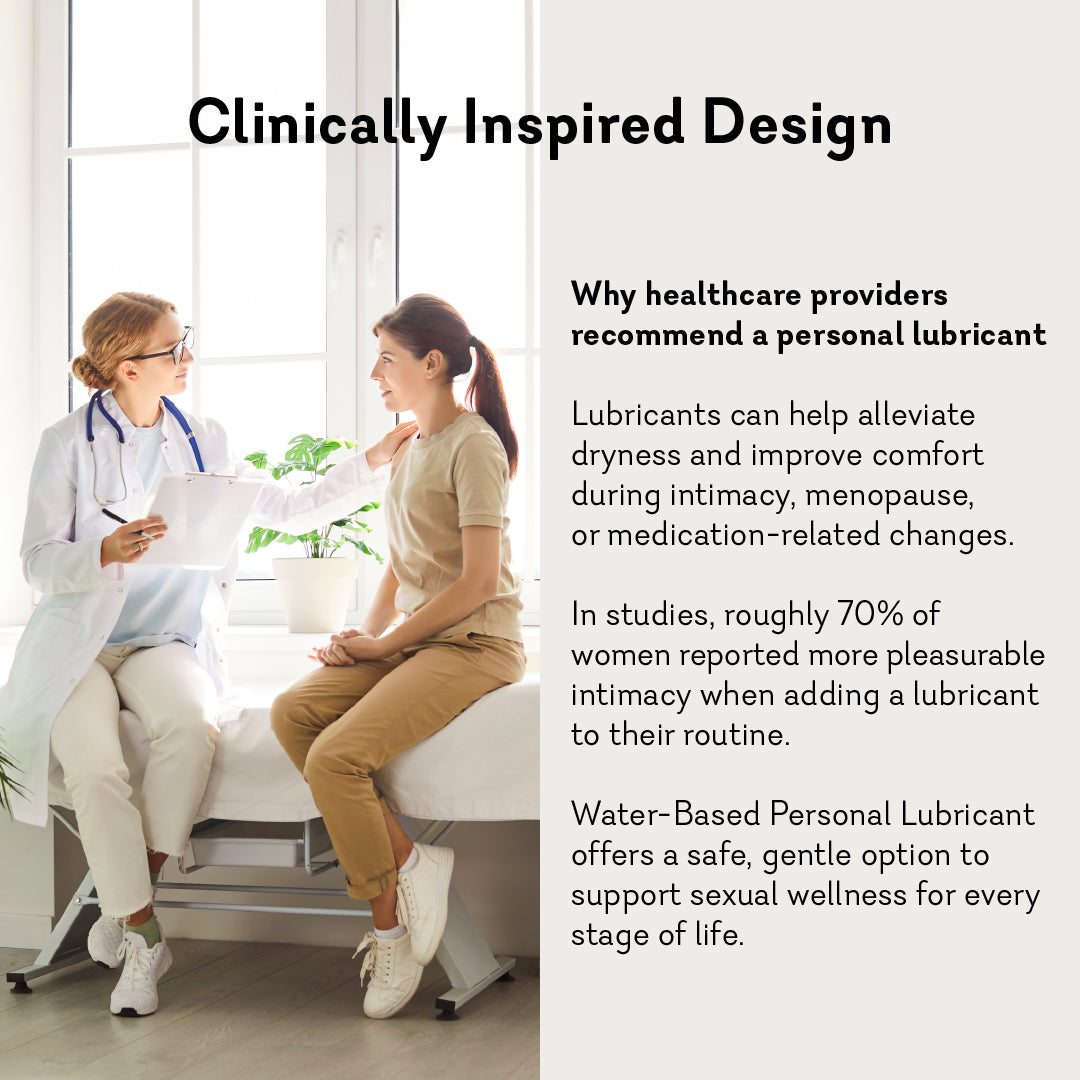 Clinically Inspired Design

Why healthcare providers recommend a personal lubricant

Lubricants can help alleviate dryness and improve comfort during intimacy, menopause, or medication-related changes.

In studies, roughly 70% of women reported more pleasurable intimacy when adding a lubricant to their routine.

Water-Based Personal Lubricant offers a safe, gentle option to support sexual wellness for every stage of life.